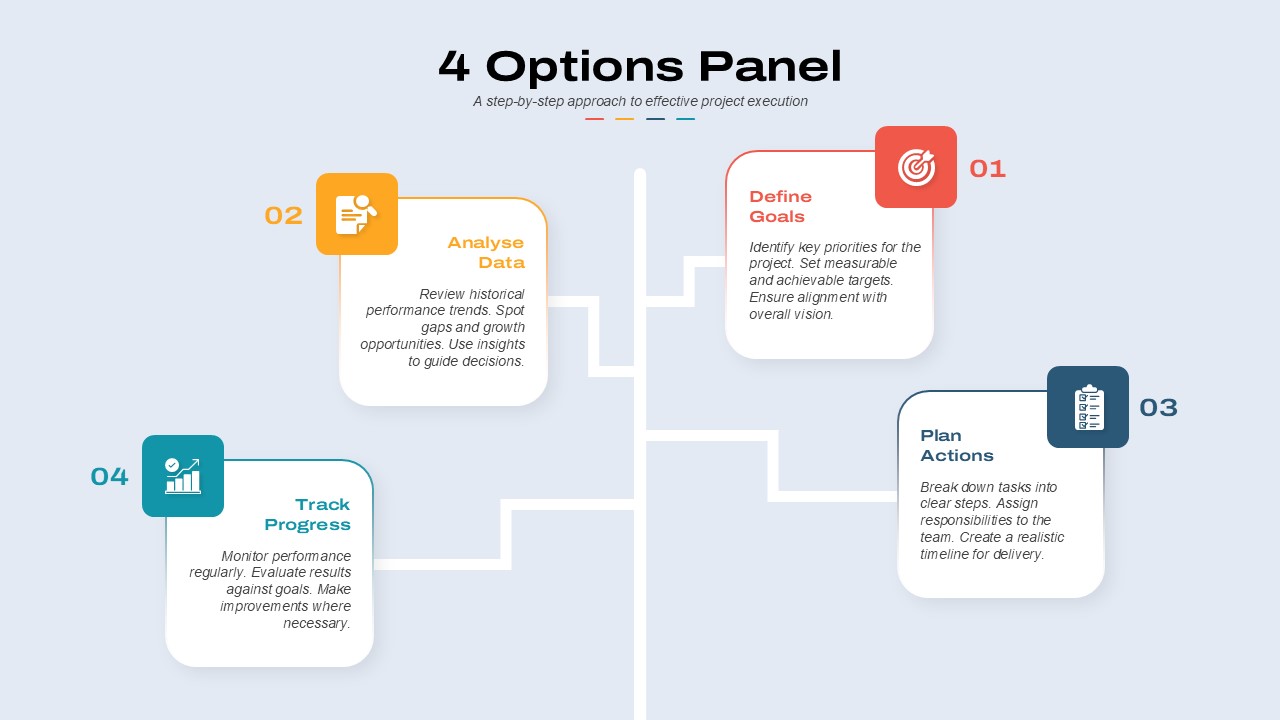 4 Options Panel

A step-by-step approach to effective project execution

01

Define Goals

Identify key priorities for the project. Set measurable and achievable targets. Ensure alignment with overall vision.

02

Analyse Data

Review historical performance trends. Spot gaps and growth opportunities. Use insights to guide decisions.

03

Plan Actions

Break down tasks into clear steps. Assign responsibilities to the team. Create a realistic timeline for delivery.

04

Track Progress

Monitor performance regularly. Evaluate results against goals. Make improvements where necessary.